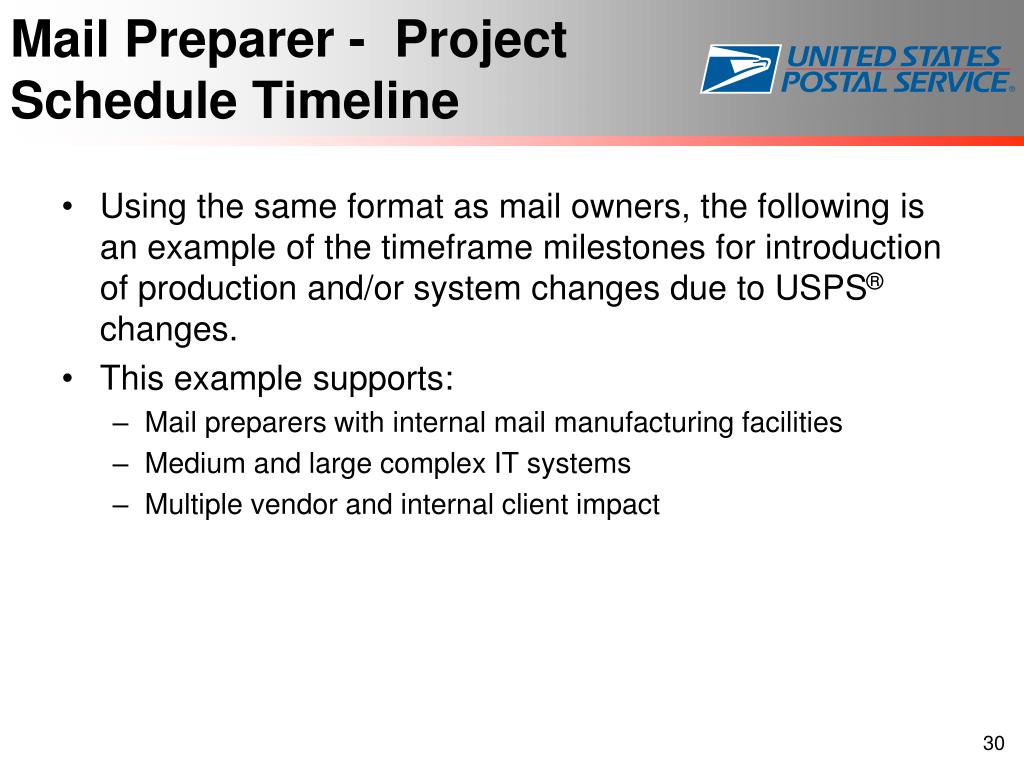 Mail Preparer - Project Schedule Timeline

UNITED STATES POSTAL SERVICE®

• Using the same format as mail owners, the following is an example of the timeframe milestones for introduction of production and/or system changes due to USPS® changes.
• This example supports:
– Mail preparers with internal mail manufacturing facilities
– Medium and large complex IT systems
– Multiple vendor and internal client impact

30